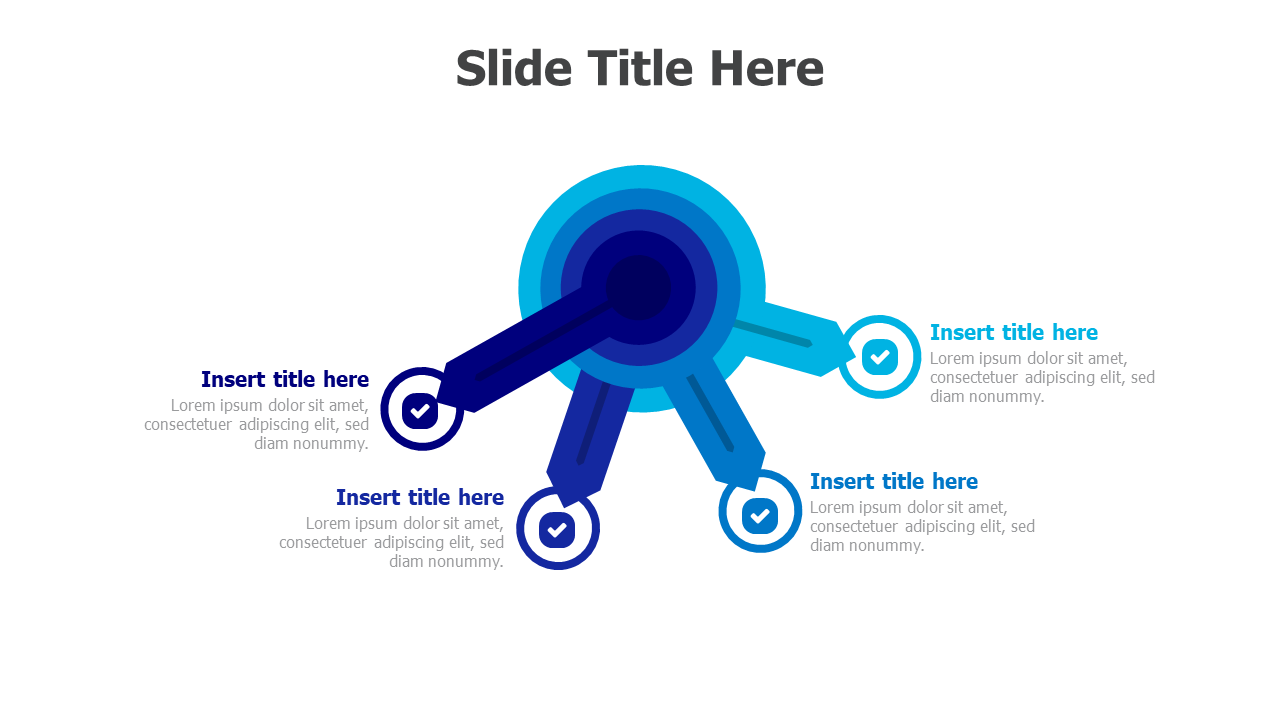 Slide Title Here

Insert title here
Lorem ipsum dolor sit amet, consectetuer adipiscing elit, sed diam nonummy.

Insert title here
Lorem ipsum dolor sit amet, consectetuer adipiscing elit, sed diam nonummy.

Insert title here
Lorem ipsum dolor sit amet, consectetuer adipiscing elit, sed diam nonummy.

Insert title here
Lorem ipsum dolor sit amet, consectetuer adipiscing elit, sed diam nonummy.